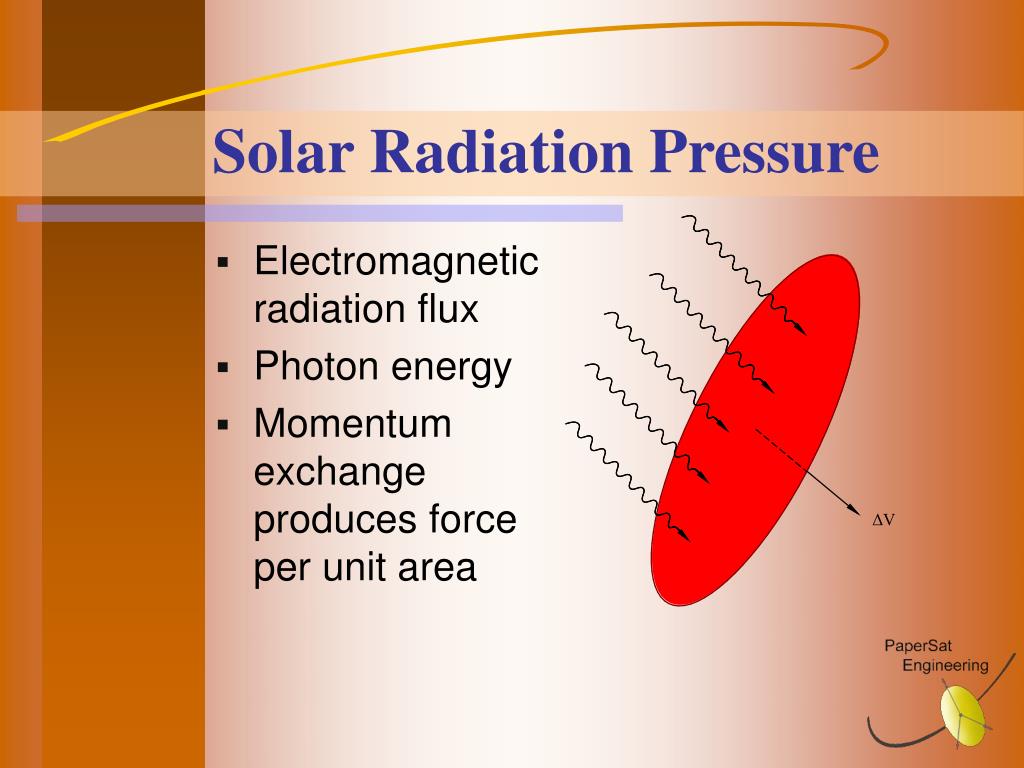 Solar Radiation Pressure

▪ Electromagnetic radiation flux
▪ Photon energy
▪ Momentum exchange produces force per unit area

$\Delta V$

PaperSat Engineering